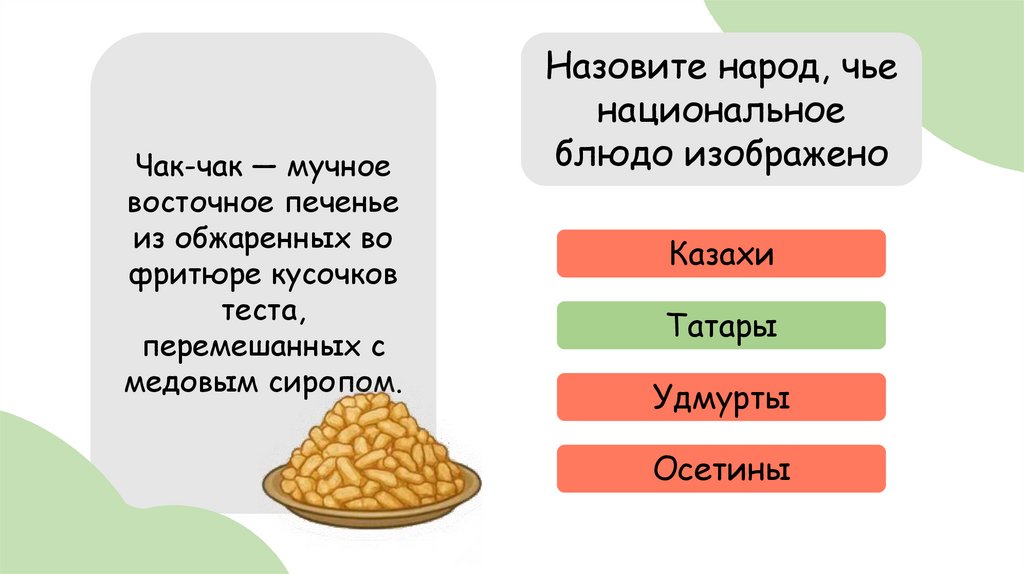 Чак-чак — мучное восточное печенье из обжаренных во фритюре кусочков теста, перемешанных с медовым сиропом.

Назовите народ, чье национальное блюдо изображено

Казахи

Татары

Удмурты

Осетины